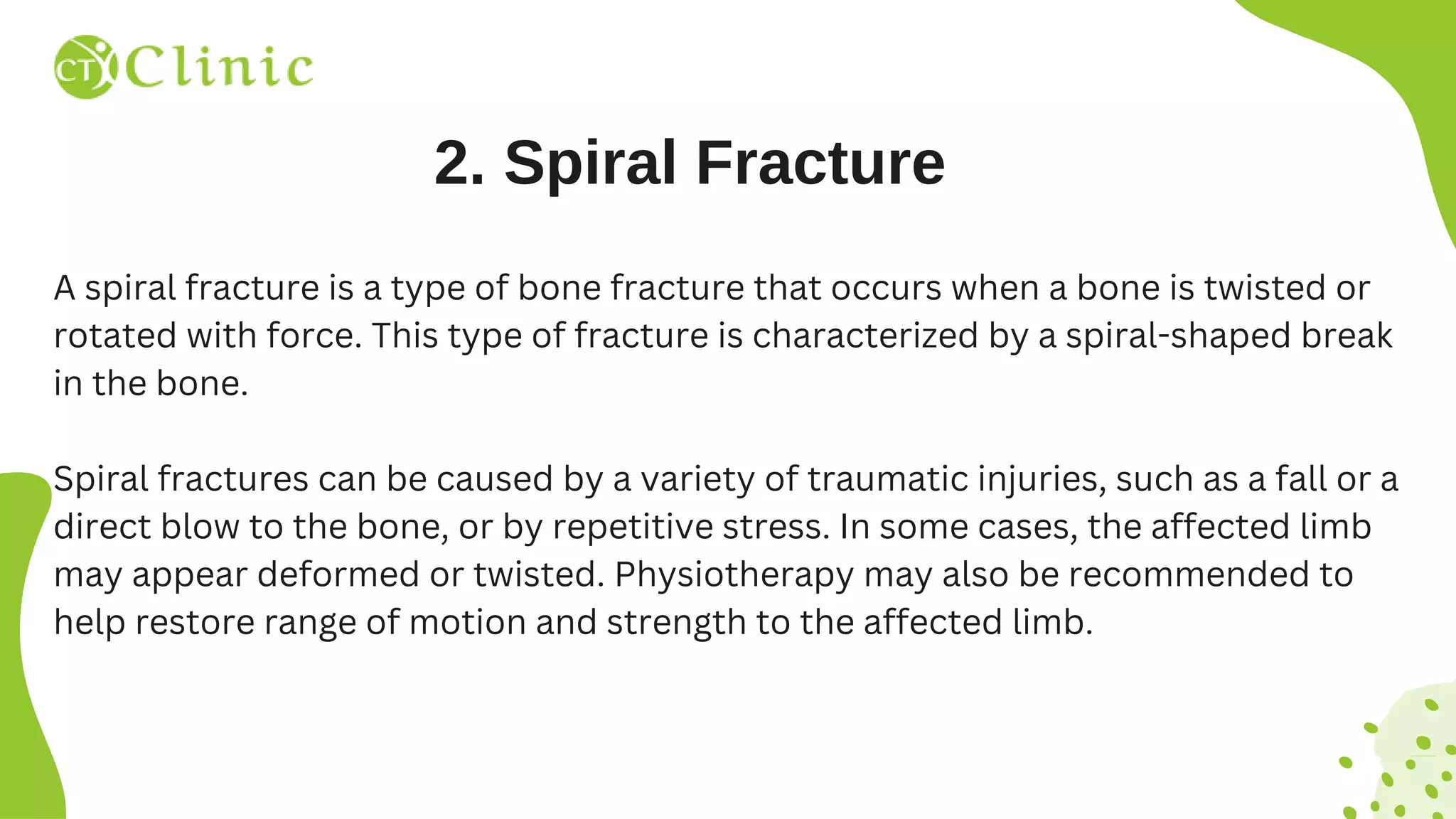 CT Clinic

2. Spiral Fracture

A spiral fracture is a type of bone fracture that occurs when a bone is twisted or rotated with force. This type of fracture is characterized by a spiral-shaped break in the bone.

Spiral fractures can be caused by a variety of traumatic injuries, such as a fall or a direct blow to the bone, or by repetitive stress. In some cases, the affected limb may appear deformed or twisted. Physiotherapy may also be recommended to help restore range of motion and strength to the affected limb.